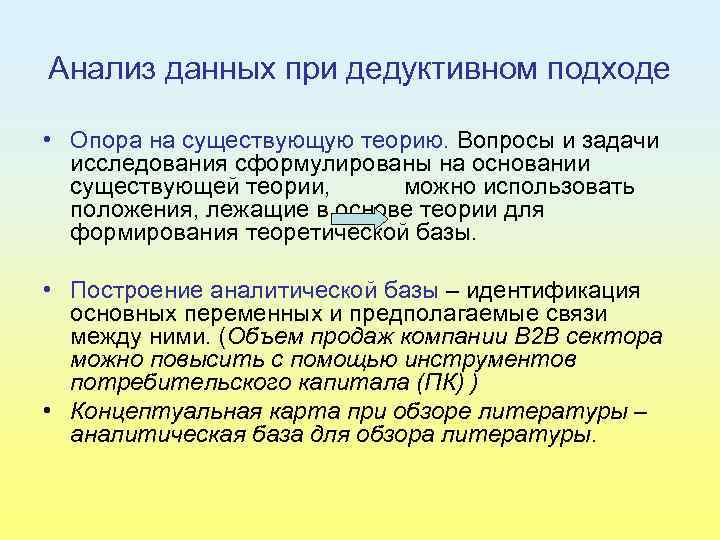 Анализ данных при дедуктивном подходе

• Опора на существующую теорию. Вопросы и задачи исследования сформулированы на основании существующей теории, можно использовать положения, лежащие в основе теории для формирования теоретической базы.

• Построение аналитической базы – идентификация основных переменных и предполагаемые связи между ними. (Объем продаж компании B2B сектора можно повысить с помощью инструментов потребительского капитала (ПК) )

• Концептуальная карта при обзоре литературы – аналитическая база для обзора литературы.